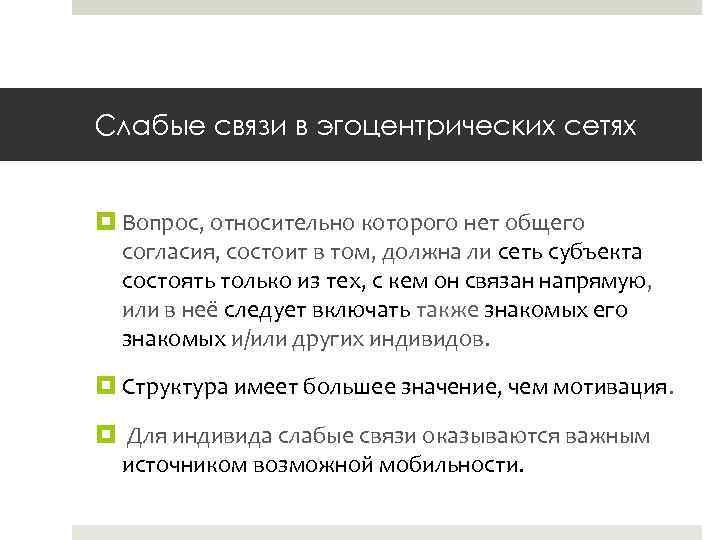 Слабые связи в эгоцентрических сетях

Вопрос, относительно которого нет общего согласия, состоит в том, должна ли сеть субъекта состоять только из тех, с кем он связан напрямую, или в неё следует включать также знакомых его знакомых и/или других индивидов.

Структура имеет большее значение, чем мотивация.

Для индивида слабые связи оказываются важным источником возможной мобильности.